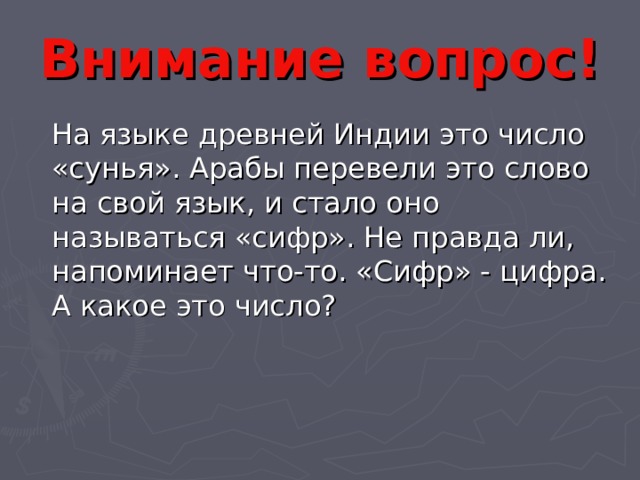 Внимание вопрос!

На языке древней Индии это число «сунья». Арабы перевели это слово на свой язык, и стало оно называться «сифр». Не правда ли, напоминает что-то. «Сифр» - цифра. А какое это число?